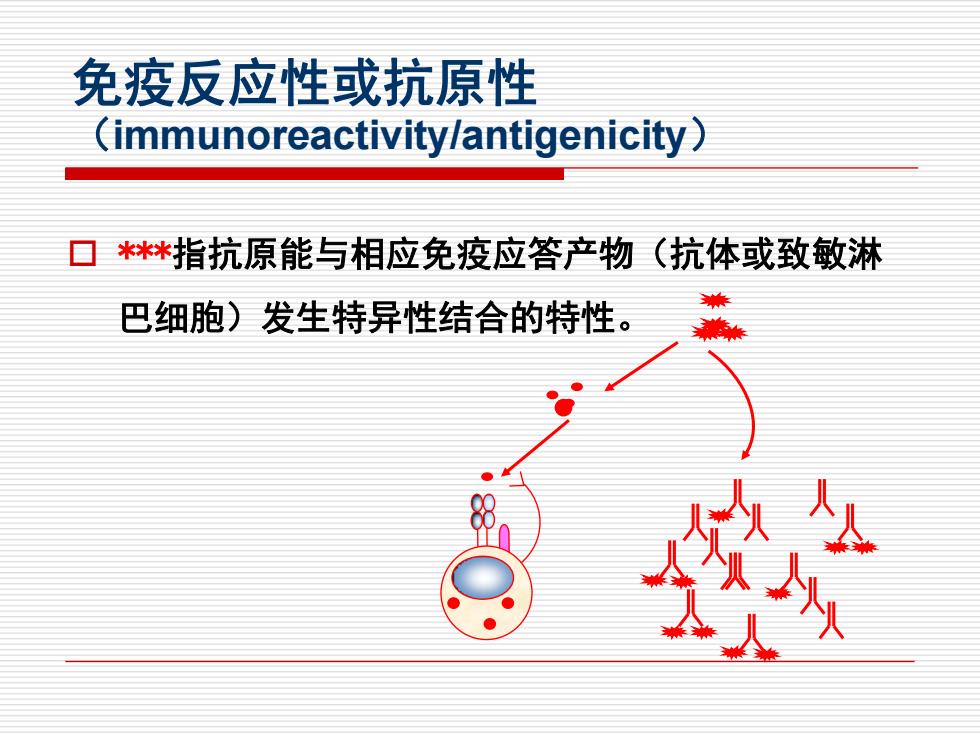 免疫反应性或抗原性
（immunoreactivity/antigenicity）

□ ***指抗原能与相应免疫应答产物（抗体或致敏淋巴细胞）发生特异性结合的特性。